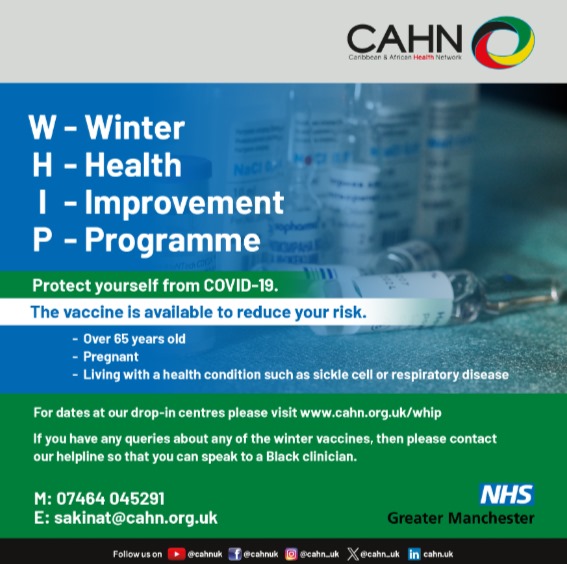 CAHN
Caribbean & African Health Network

W - Winter
H - Health
I - Improvement
P - Programme

Protect yourself from COVID-19.

The vaccine is available to reduce your risk.

- Over 65 years old
- Pregnant
- Living with a health condition such as sickle cell or respiratory disease

For dates at our drop-in centres please visit www.cahn.org.uk/whip

If you have any queries about any of the winter vaccines, then please contact our helpline so that you can speak to a Black clinician.

M: 07464 045291
E: sakinat@cahn.org.uk

NHS
Greater Manchester

Follow us on @cahnuk @cahnuk @cahn_uk @cahn_uk cahn.uk